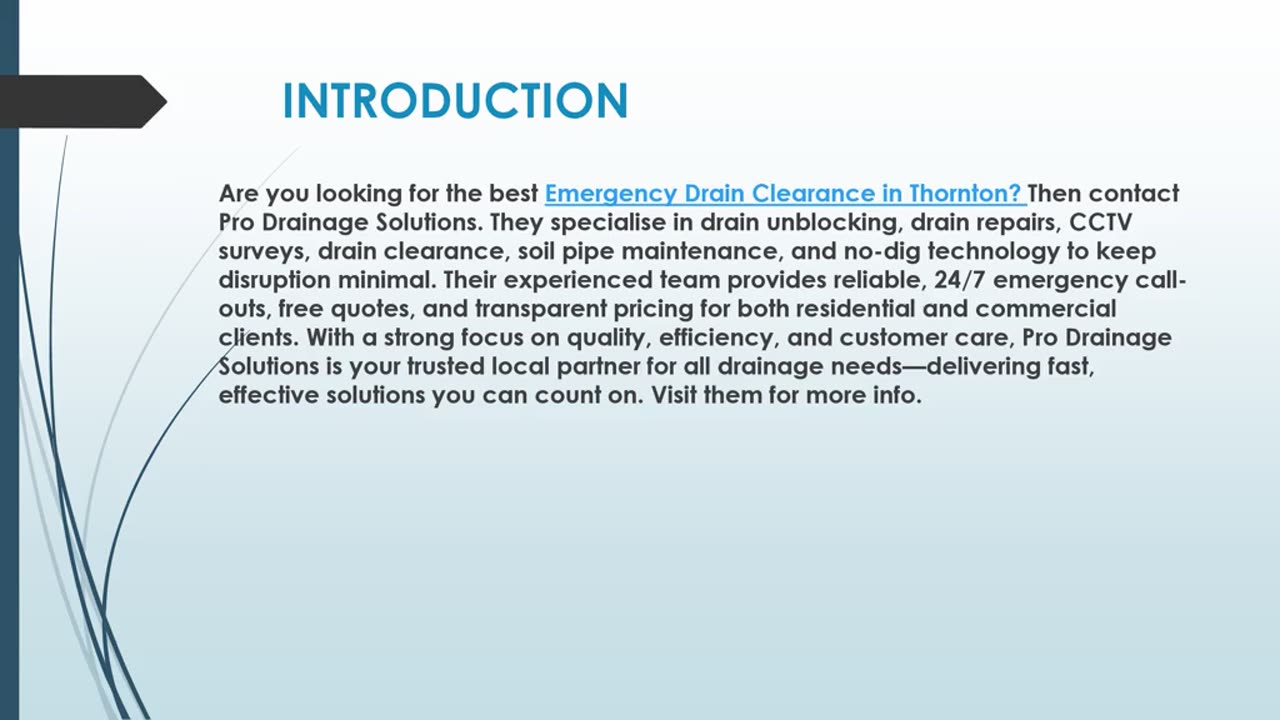 INTRODUCTION

Are you looking for the best Emergency Drain Clearance in Thornton? Then contact Pro Drainage Solutions. They specialise in drain unblocking, drain repairs, CCTV surveys, drain clearance, soil pipe maintenance, and no-dig technology to keep disruption minimal. Their experienced team provides reliable, 24/7 emergency call-outs, free quotes, and transparent pricing for both residential and commercial clients. With a strong focus on quality, efficiency, and customer care, Pro Drainage Solutions is your trusted local partner for all drainage needs—delivering fast, effective solutions you can count on. Visit them for more info.